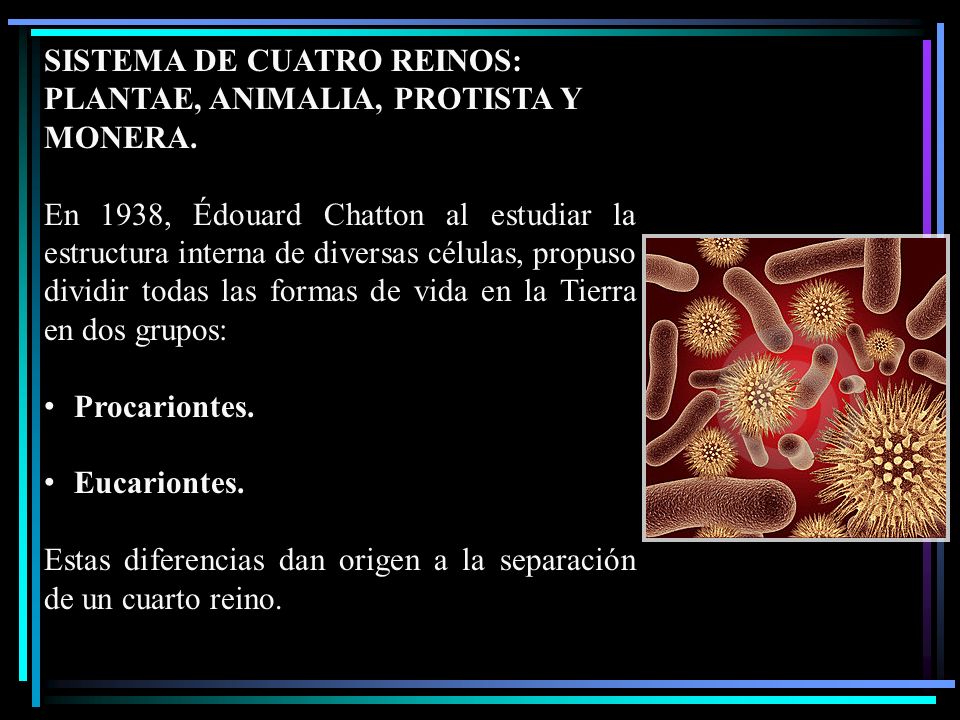 SISTEMA DE CUATRO REINOS: PLANTAE, ANIMALIA, PROTISTA Y MONERA.

En 1938, Édouard Chatton al estudiar la estructura interna de diversas células, propuso dividir todas las formas de vida en la Tierra en dos grupos:

• Procariontes.

• Eucariontes.

Estas diferencias dan origen a la separación de un cuarto reino.